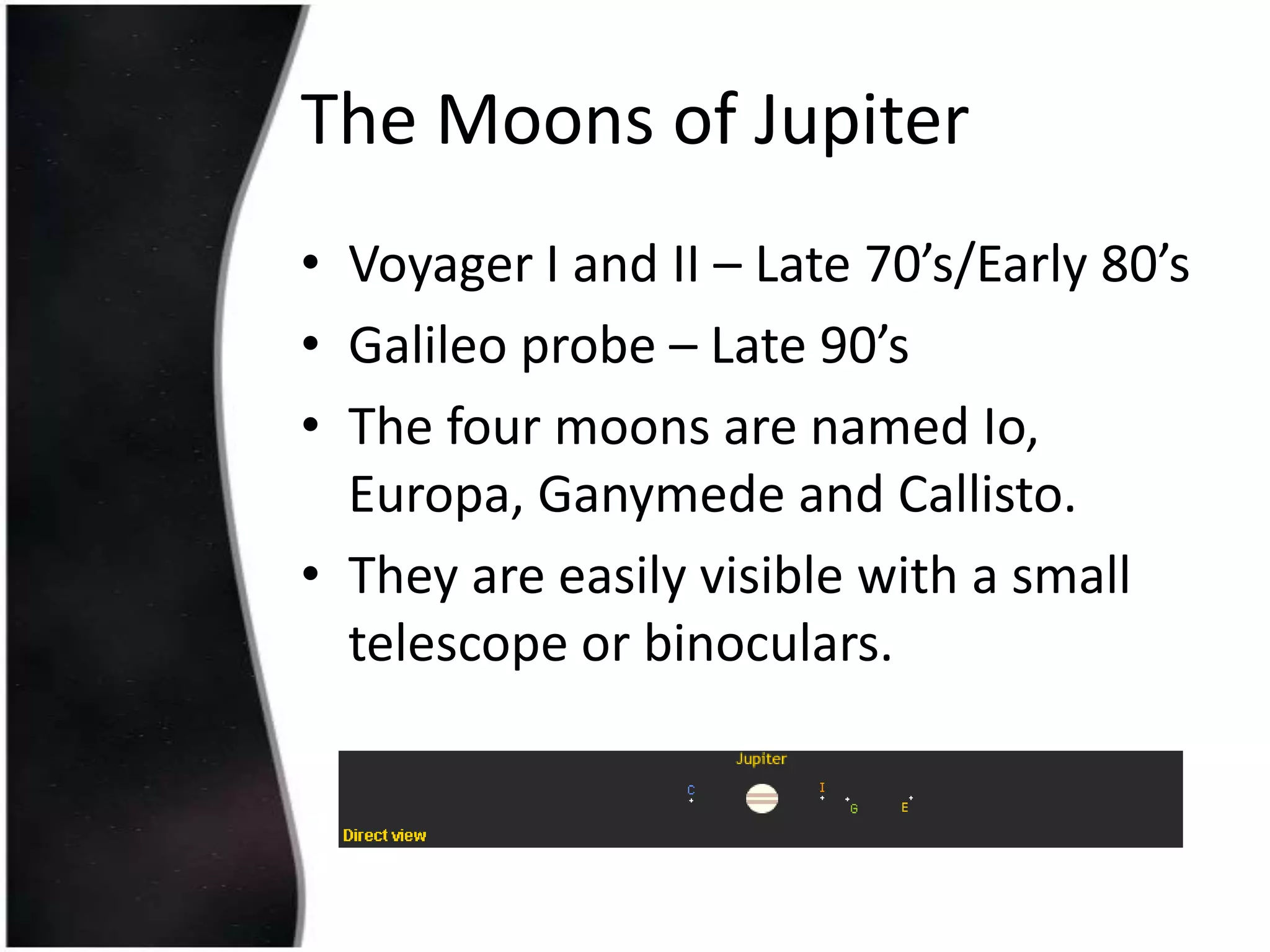 The Moons of Jupiter

• Voyager I and II – Late 70’s/Early 80’s
• Galileo probe – Late 90’s
• The four moons are named Io, Europa, Ganymede and Callisto.
• They are easily visible with a small telescope or binoculars.

Jupiter
C
I
G
E
Direct view